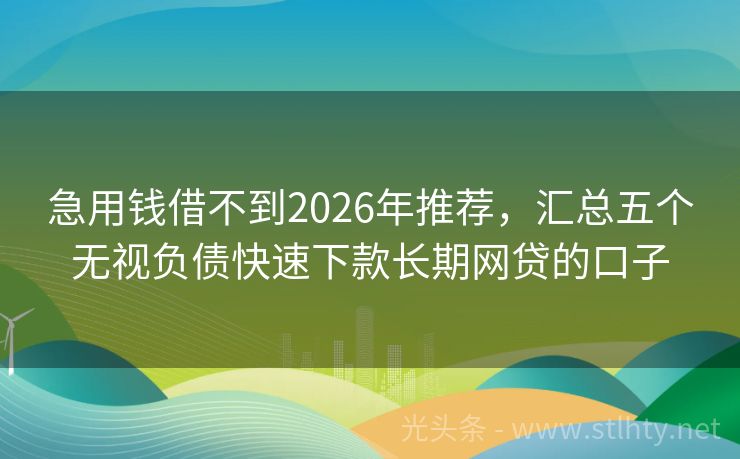 急用钱借不到2026年推荐，汇总五个无视负债快速下款长期网贷的口子

光头条 - www.stlhty.net